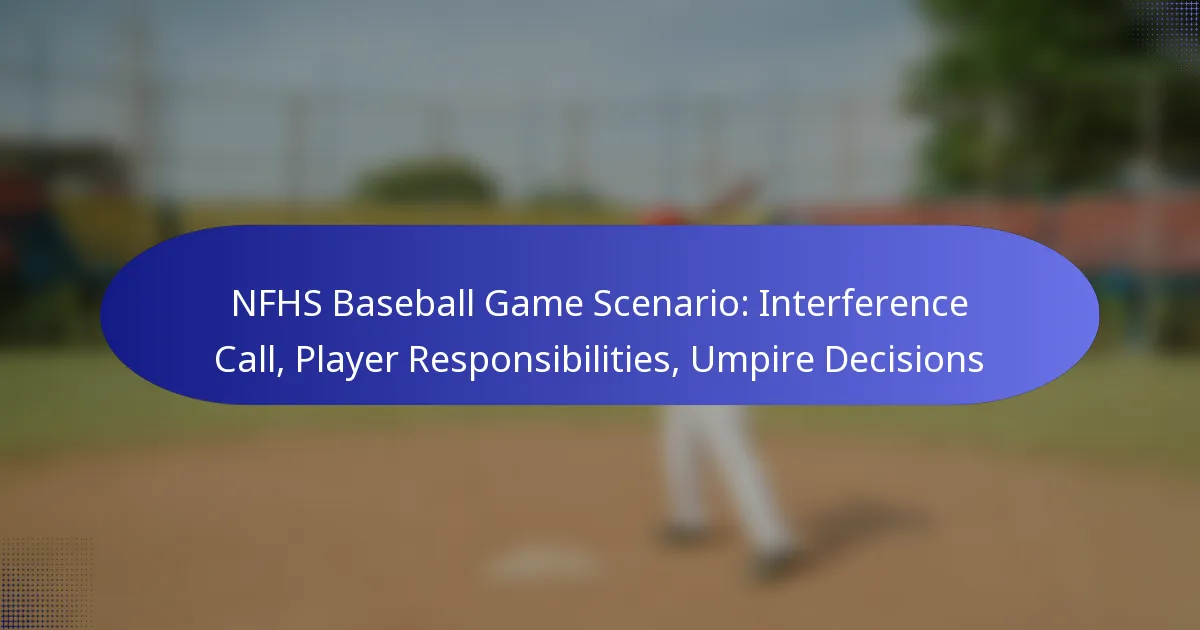 NFHS Baseball Game Scenario: Interference Call, Player Responsibilities, Umpire Decisions